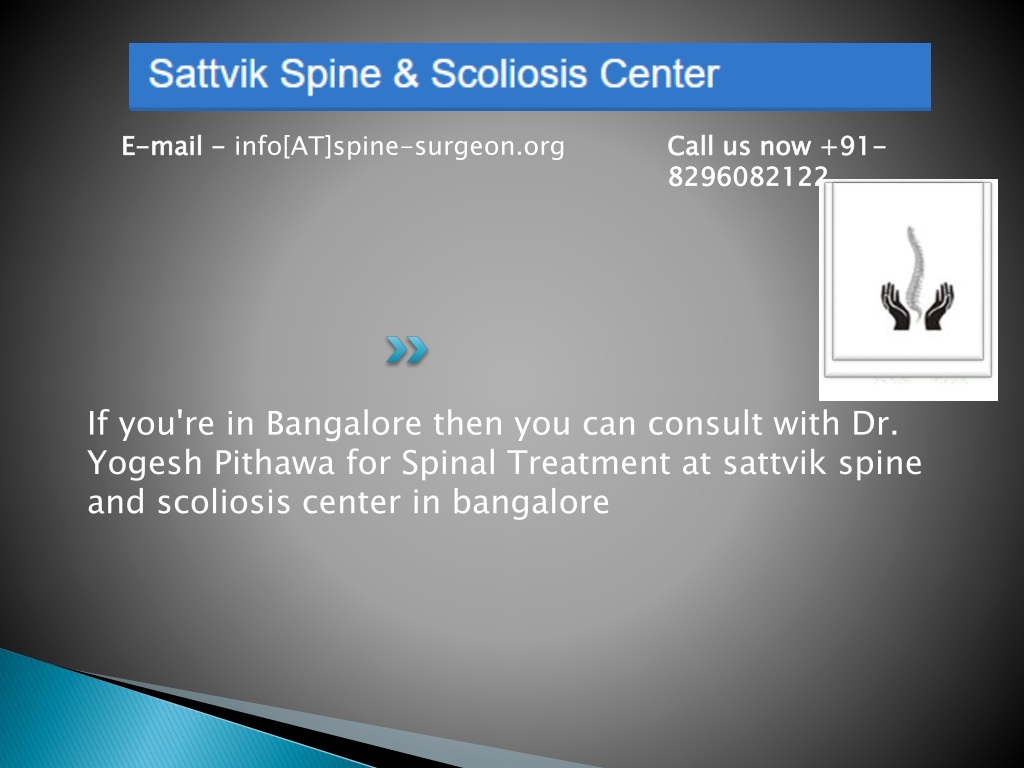 Sattvik Spine & Scoliosis Center

E-mail - info[AT]spine-surgeon.org

Call us now +91-8296082122

If you're in Bangalore then you can consult with Dr. Yogesh Pithawa for Spinal Treatment at sattvik spine and scoliosis center in bangalore